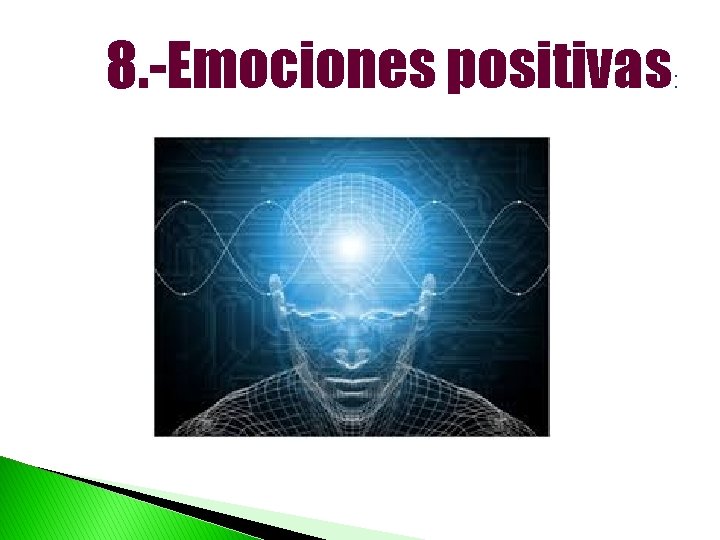 8.-Emociones positivas: